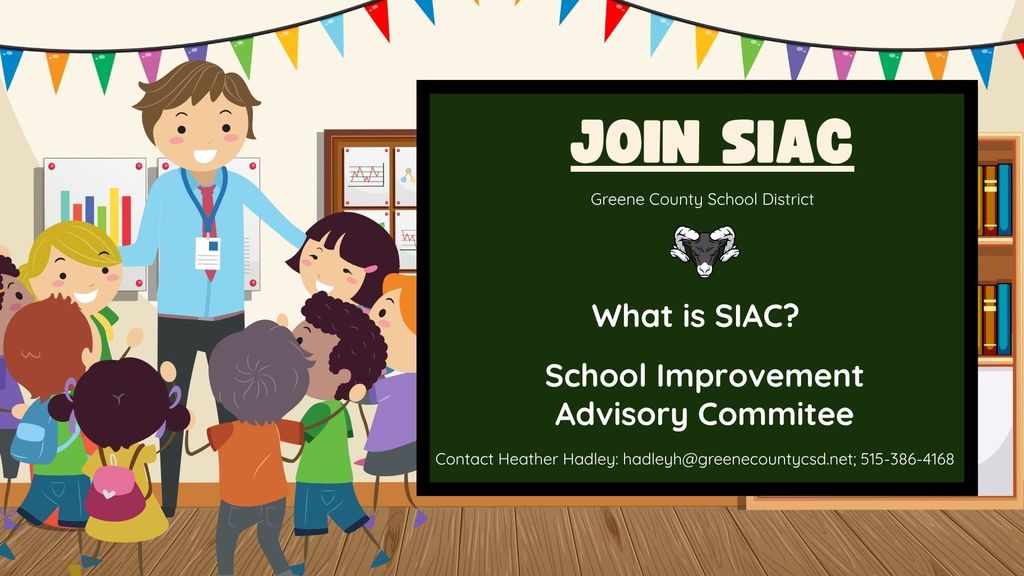 JOIN SIAC

Greene County School District

What is SIAC?

School Improvement Advisory Commitee

Contact Heather Hadley: hadleyh@greenecountycsd.net; 515-386-4168